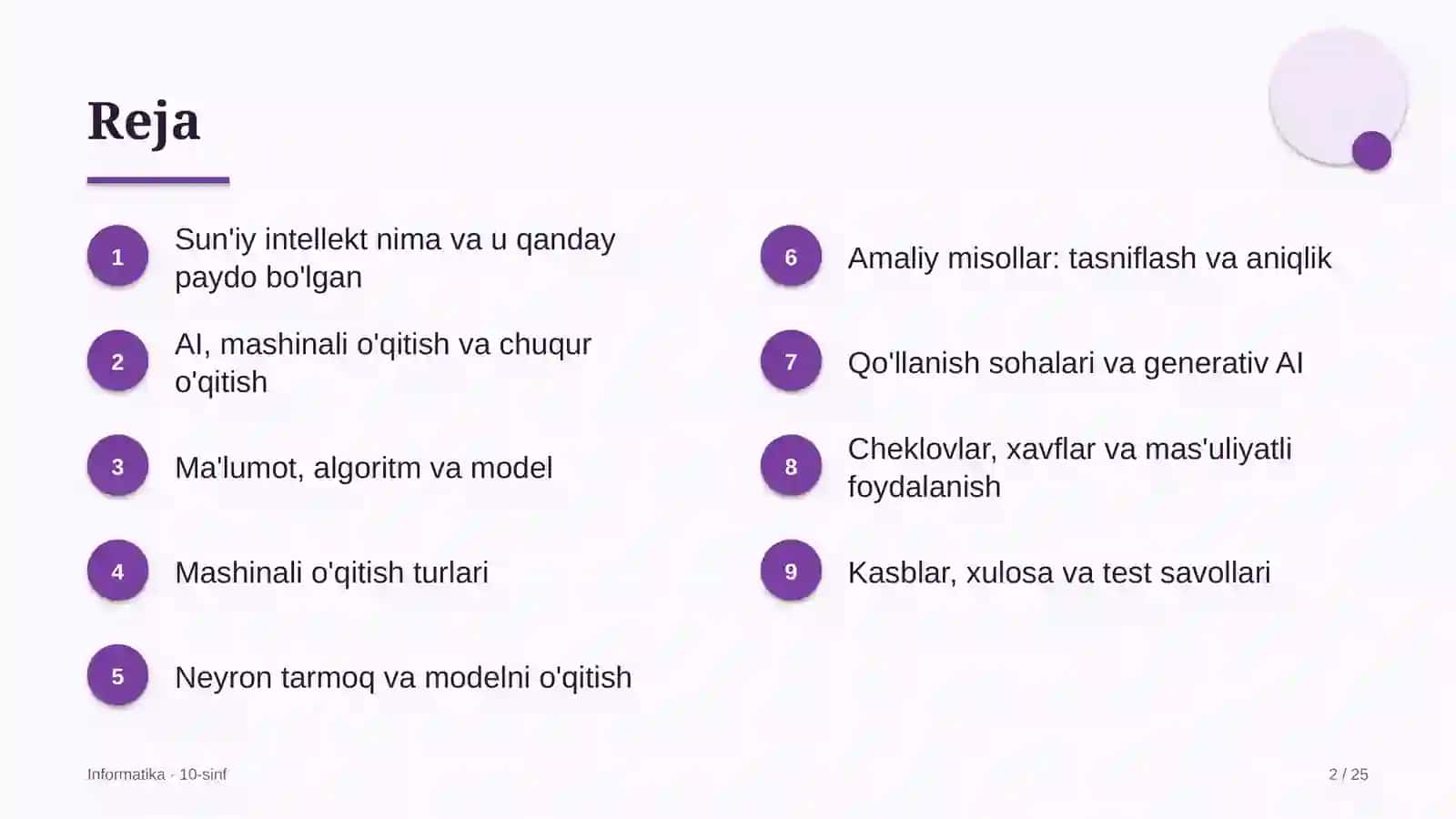 Reja

1 Sun'iy intellekt nima va u qanday paydo bo'lgan

2 AI, mashinali o'qitish va chuqur o'qitish

3 Ma'lumot, algoritm va model

4 Mashinali o'qitish turlari

5 Neyron tarmoq va modelni o'qitish

6 Amaliy misollar: tasniflash va aniqlik

7 Qo'llanish sohalari va generativ AI

8 Cheklovlar, xavflar va mas'uliyatli foydalanish

9 Kasblar, xulosa va test savollari

Informatika · 10-sinf

2 / 25